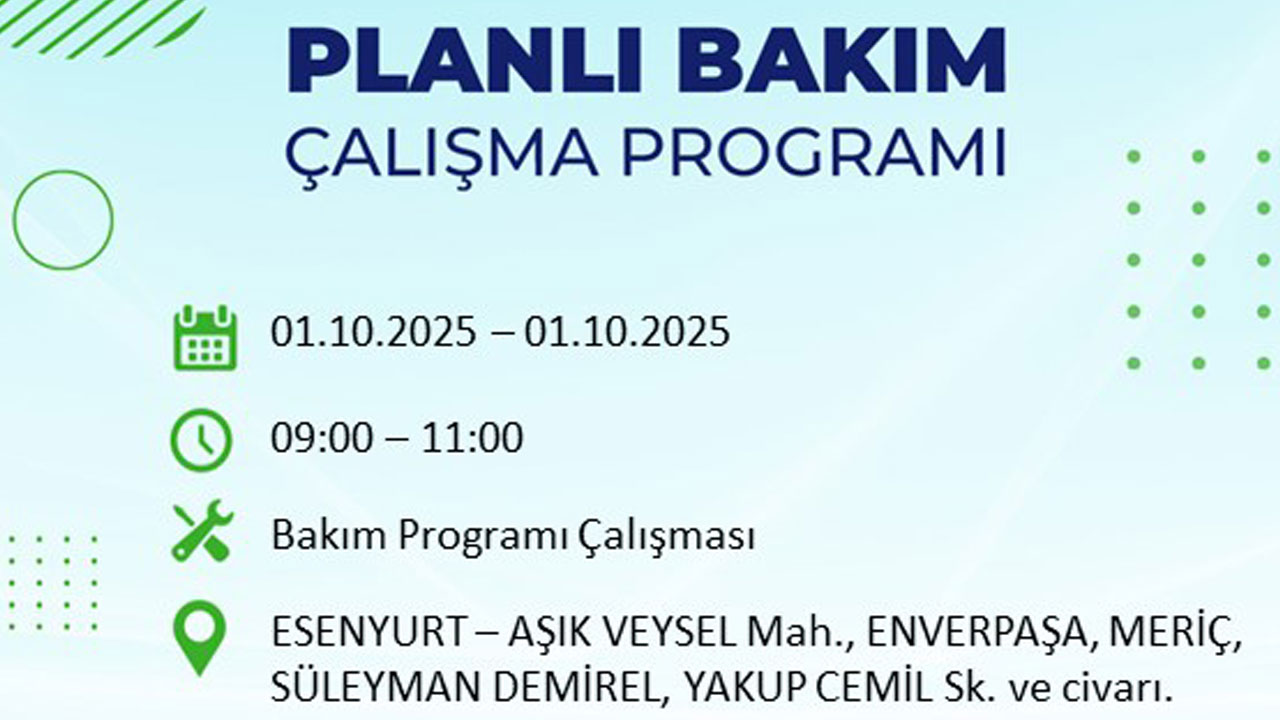 PLANLI BAKIM
ÇALIŞMA PROGRAMI

01.10.2025 – 01.10.2025

09:00 – 11:00

Bakım Programı Çalışması

ESENYURT – AŞIK VEYSEL Mah., ENVERPAŞA, MERİÇ, SÜLEYMAN DEMİREL, YAKUP CEMİL Sk. ve civarı.